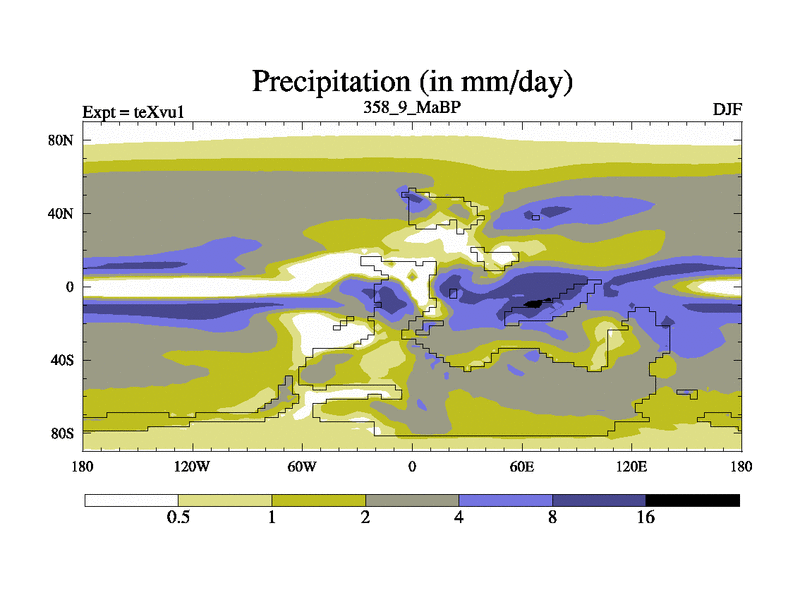 Precipitation (in mm/day)

Expt = teXvu1

358_9_MaBP

DJF

80N
40N
0
40S
80S

180
120W
60W
0
60E
120E
180

0.5
1
2
4
8
16